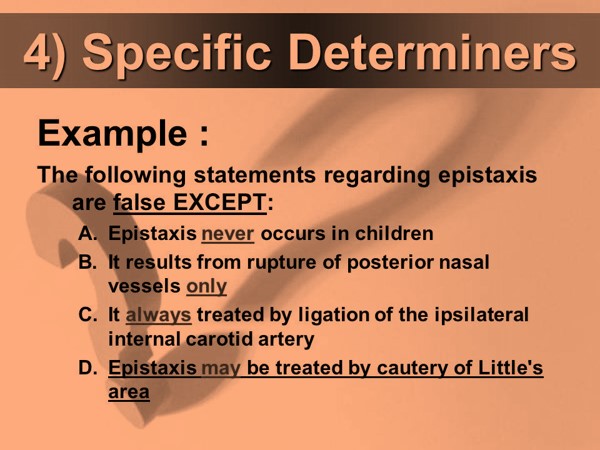 4) Specific Determiners

Example :

The following statements regarding epistaxis are false EXCEPT:

A. Epistaxis never occurs in children
B. It results from rupture of posterior nasal vessels only
C. It always treated by ligation of the ipsilateral internal carotid artery
D. Epistaxis may be treated by cautery of Little's area